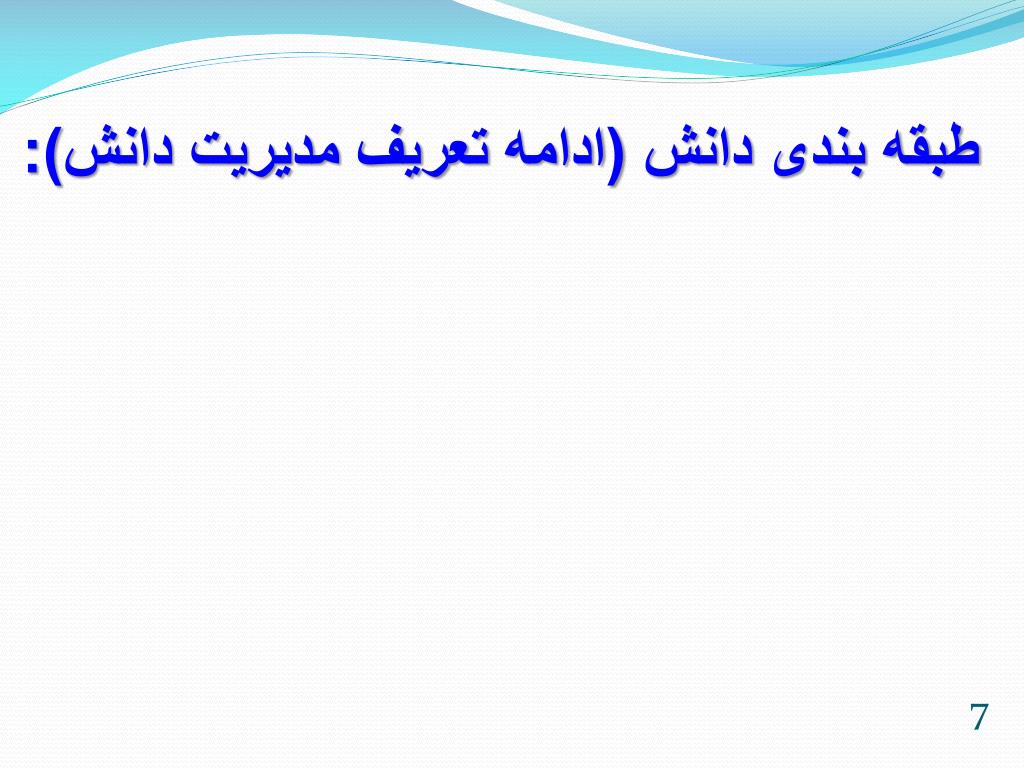 طبقه بندی دانش (ادامه تعریف مدیریت دانش):

7